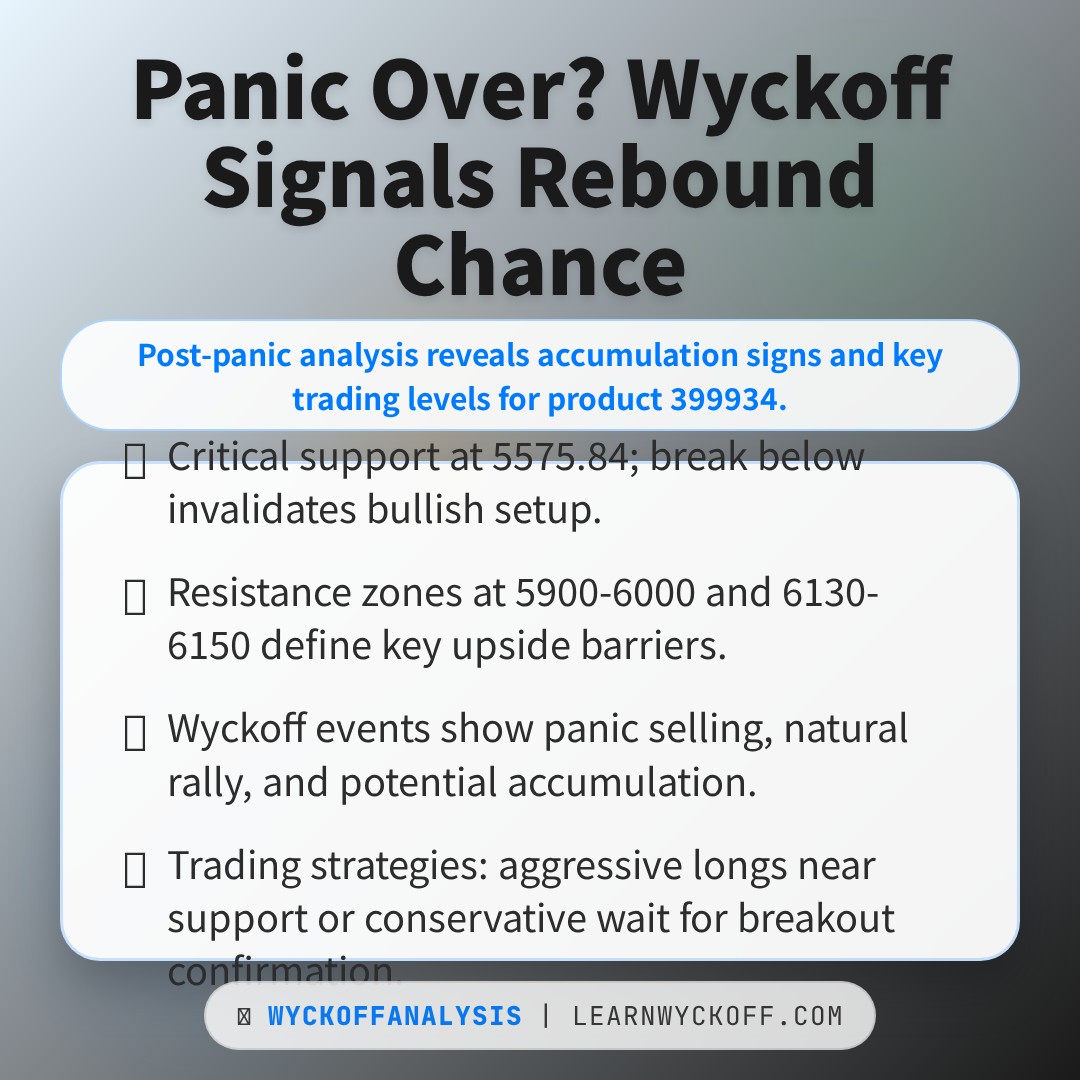 Panic Over? Wyckoff Signals Rebound Chance

Post-panic analysis reveals accumulation signs and key trading levels for product 399934.

Critical support at 5575.84; break below invalidates bullish setup.

Resistance zones at 5900-6000 and 6130-6150 define key upside barriers.

Wyckoff events show panic selling, natural rally, and potential accumulation.

Trading strategies: aggressive longs near support or conservative wait for breakout confirmation.

WYCKOFFANALYSIS | LEARNWYCKOFF.COM